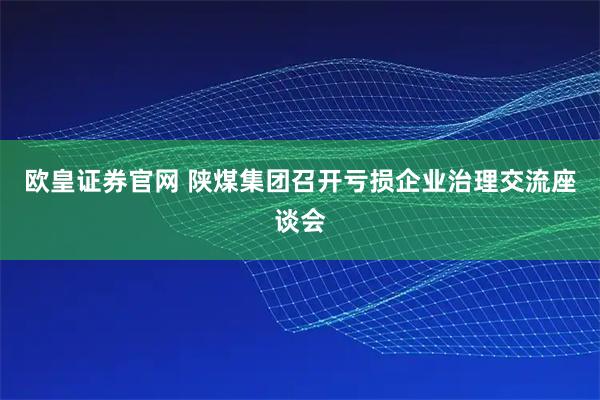 欧皇证券官网 陕煤集团召开亏损企业治理交流座谈会